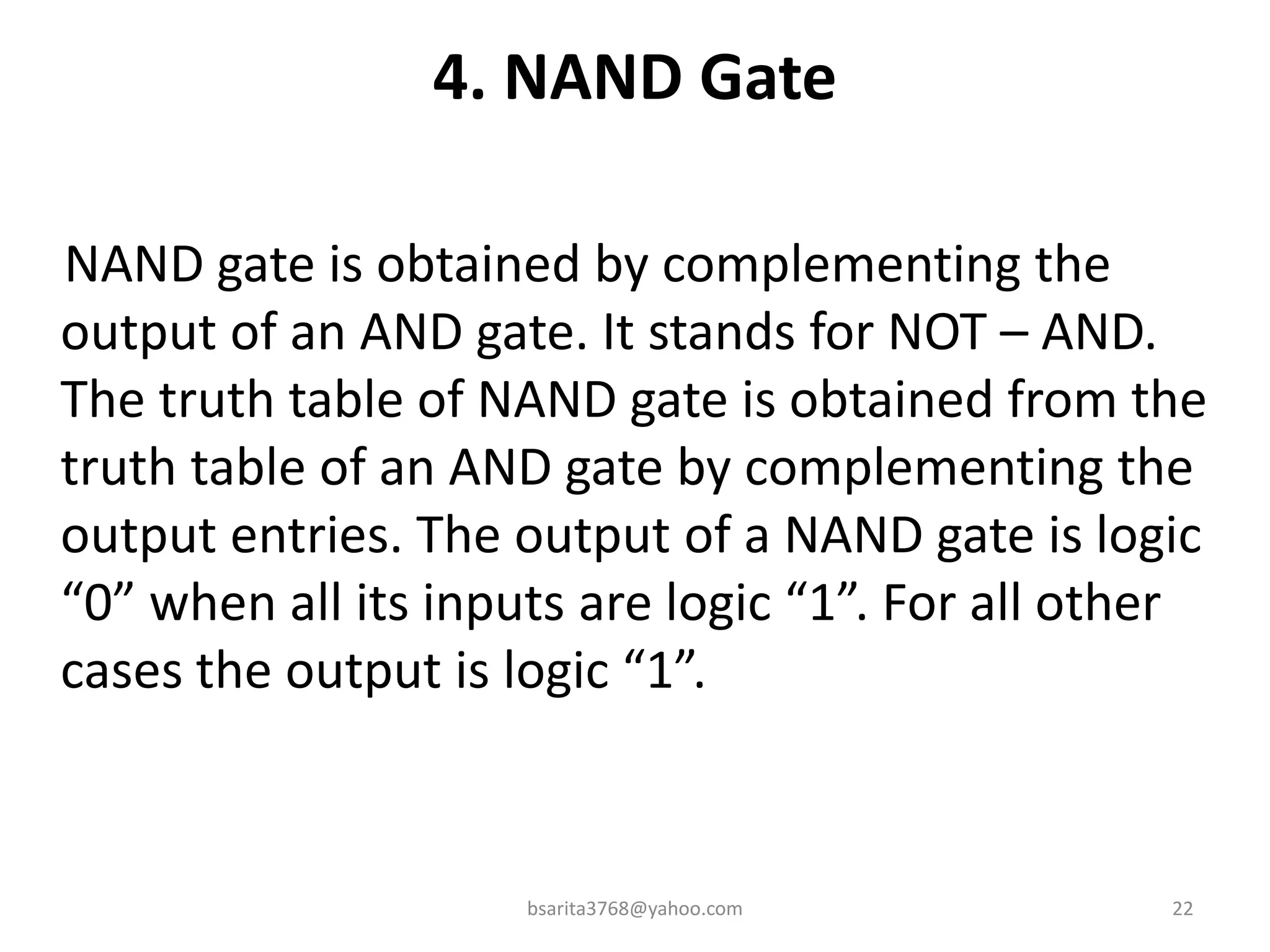 4. NAND Gate

NAND gate is obtained by complementing the output of an AND gate. It stands for NOT – AND. The truth table of NAND gate is obtained from the truth table of an AND gate by complementing the output entries. The output of a NAND gate is logic “0” when all its inputs are logic “1”. For all other cases the output is logic “1”.

bsarita3768@yahoo.com

22